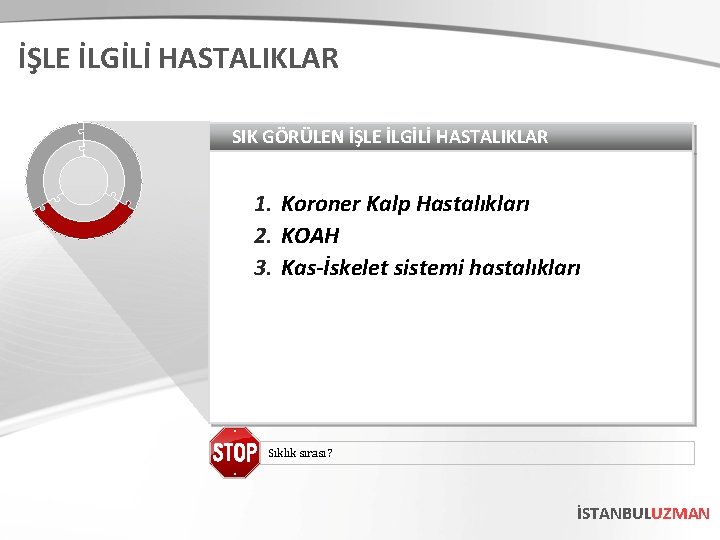 İŞLE İLGİLİ HASTALIKLAR

SIK GÖRÜLEN İŞLE İLGİLİ HASTALIKLAR

1. Koroner Kalp Hastalıkları
2. KOAH
3. Kas-İskelet sistemi hastalıkları

STOP

Sıklık sırası?

İSTANBULUZMAN